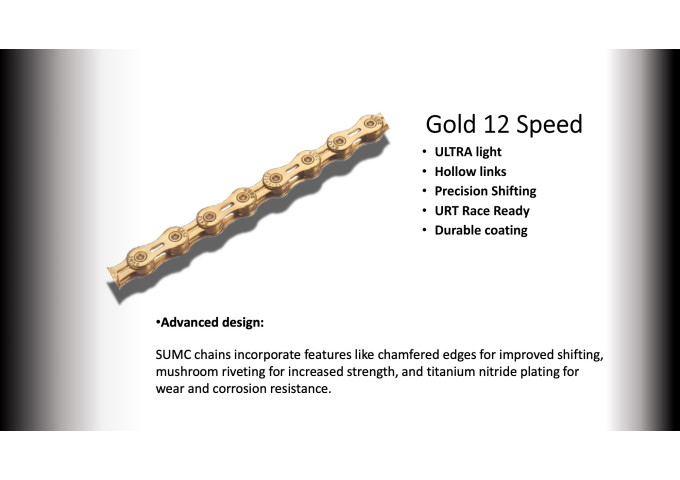 Gold 12 Speed

• ULTRA light
• Hollow links
• Precision Shifting
• URT Race Ready
• Durable coating

•Advanced design:

SUMC chains incorporate features like chamfered edges for improved shifting, mushroom riveting for increased strength, and titanium nitride plating for wear and corrosion resistance.